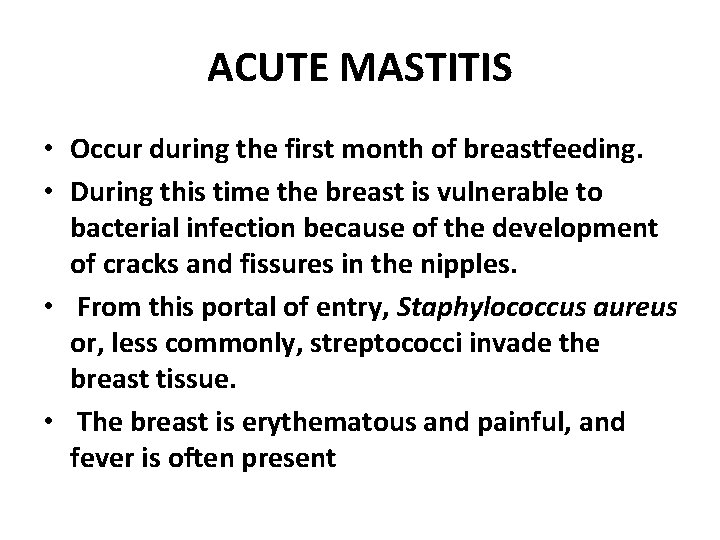 ACUTE MASTITIS

• Occur during the first month of breastfeeding.
• During this time the breast is vulnerable to bacterial infection because of the development of cracks and fissures in the nipples.
• From this portal of entry, Staphylococcus aureus or, less commonly, streptococci invade the breast tissue.
• The breast is erythematous and painful, and fever is often present